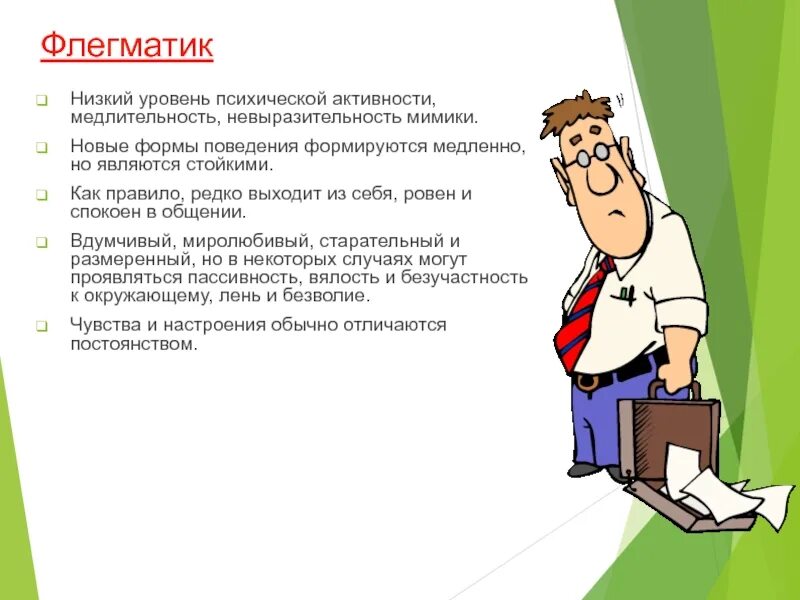 Флегматик

Низкий уровень психической активности, медлительность, невыразительность мимики.

Новые формы поведения формируются медленно, но являются стойкими.

Как правило, редко выходит из себя, ровен и спокоен в общении.

Вдумчивый, миролюбивый, старательный и размеренный, но в некоторых случаях могут проявляться пассивность, вялость и безучастность к окружающему, лень и безволие.

Чувства и настроения обычно отличаются постоянством.